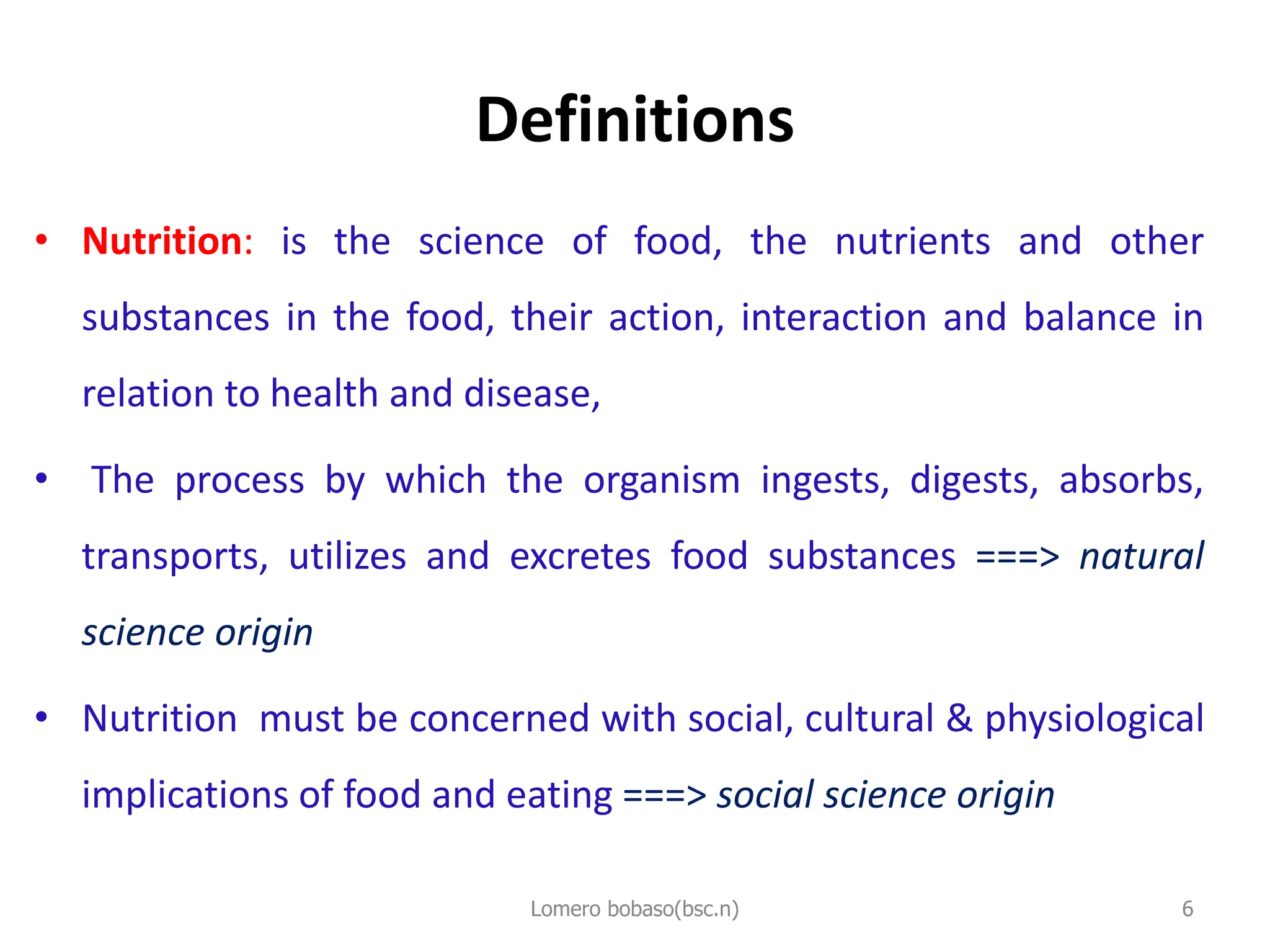 Definitions

• Nutrition: is the science of food, the nutrients and other substances in the food, their action, interaction and balance in relation to health and disease,

• The process by which the organism ingests, digests, absorbs, transports, utilizes and excretes food substances ===> natural science origin

• Nutrition must be concerned with social, cultural & physiological implications of food and eating ===> social science origin

Lomero bobaso(bsc.n)

6